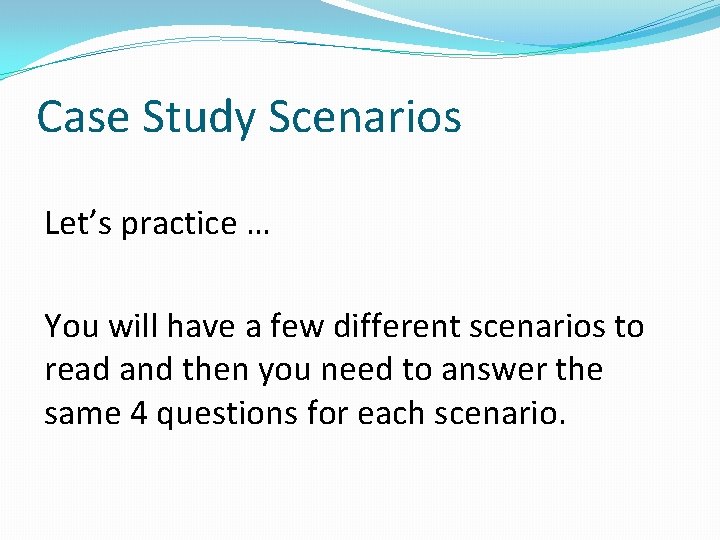 Case Study Scenarios

Let’s practice …

You will have a few different scenarios to read and then you need to answer the same 4 questions for each scenario.